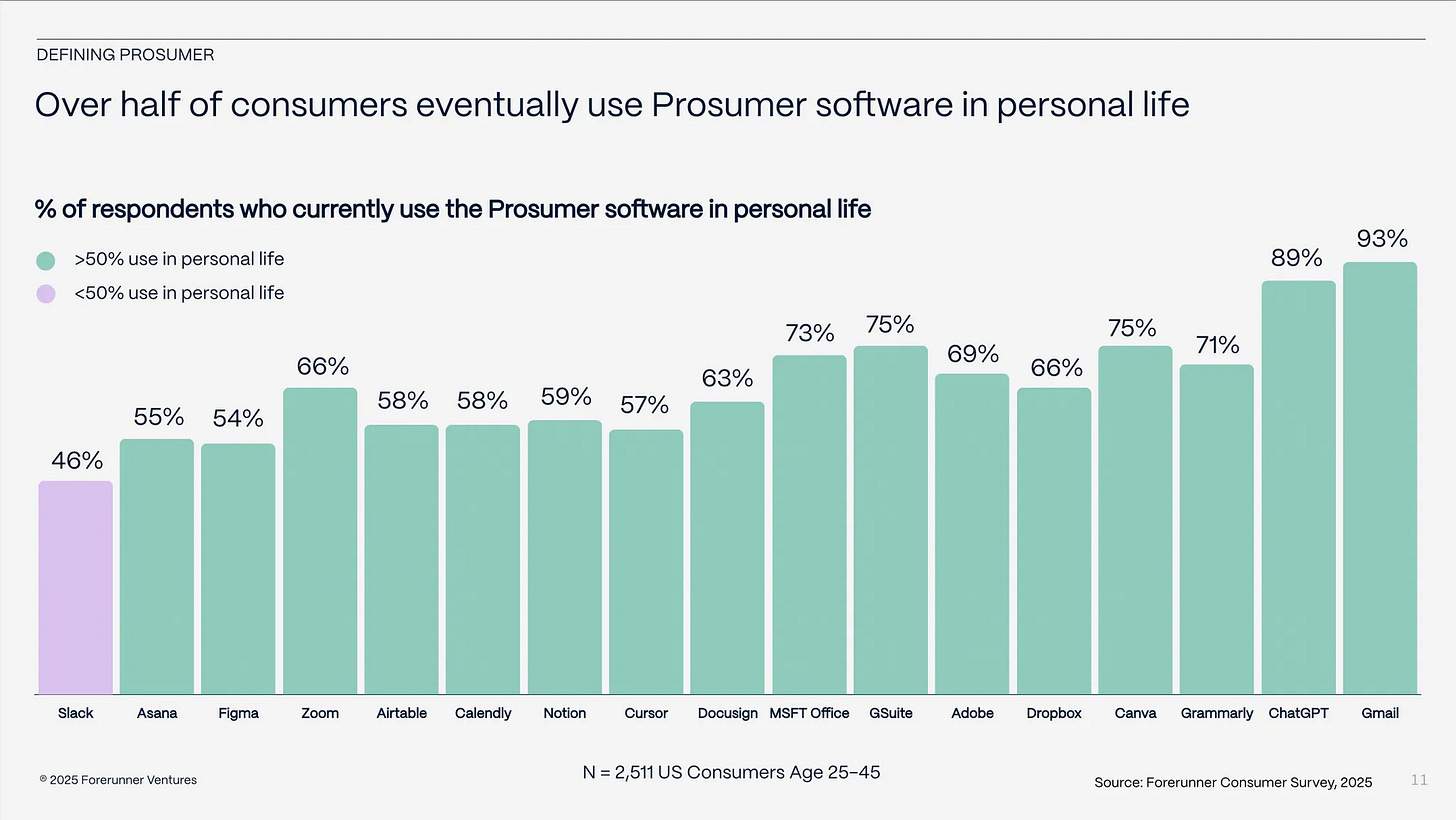 DEFINING PROSUMER

Over half of consumers eventually use Prosumer software in personal life

% of respondents who currently use the Prosumer software in personal life

>50% use in personal life

<50% use in personal life

46%
55%
54%
66%
58%
58%
59%
57%
63%
73%
75%
69%
66%
75%
71%
89%
93%

Slack Asana Figma Zoom Airtable Calendly Notion Cursor Docusign MSFT Office GSuite Adobe Dropbox Canva Grammarly ChatGPT Gmail

© 2025 Forerunner Ventures

N = 2,511 US Consumers Age 25–45

Source: Forerunner Consumer Survey, 2025

11